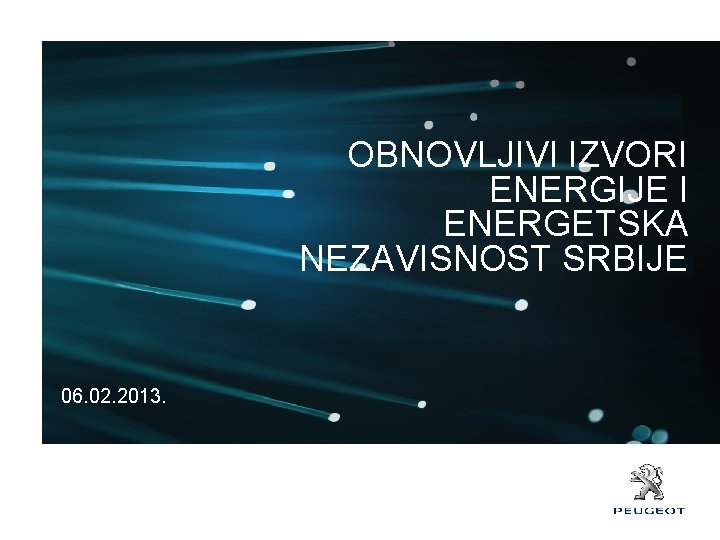 OBNOVLJIVI IZVORI ENERGIJE I ENERGETSKA NEZAVISNOST SRBIJE

06.02.2013.

PEUGEOT